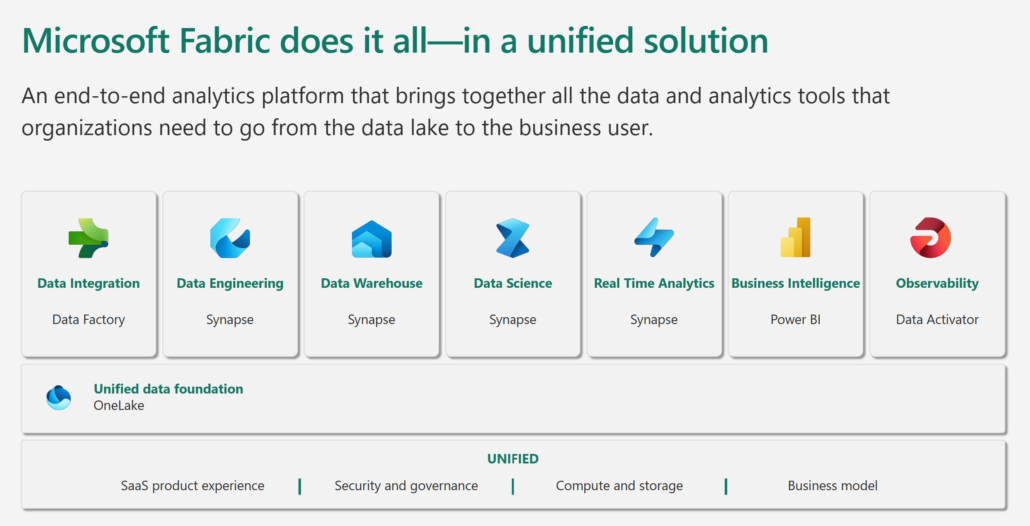 Microsoft Fabric does it all—in a unified solution

An end-to-end analytics platform that brings together all the data and analytics tools that organizations need to go from the data lake to the business user.

Data Integration
Data Factory

Data Engineering
Synapse

Data Warehouse
Synapse

Data Science
Synapse

Real Time Analytics
Synapse

Business Intelligence
Power BI

Observability
Data Activator

Unified data foundation
OneLake

UNIFIED
SaaS product experience | Security and governance | Compute and storage | Business model